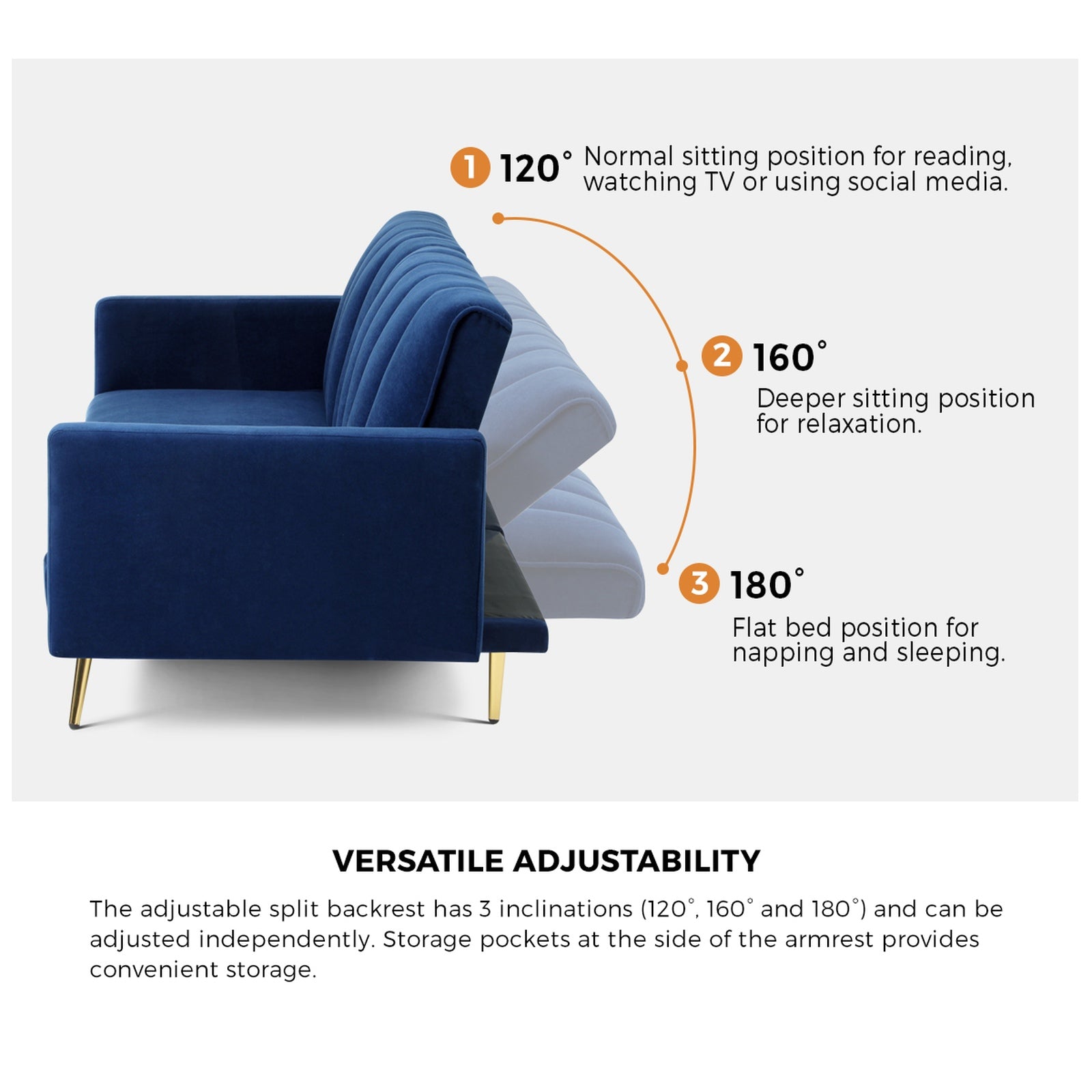 1 120° Normal sitting position for reading, watching TV or using social media.

2 160°

Deeper sitting position for relaxation.

3 180°

Flat bed position for napping and sleeping.

VERSATILE ADJUSTABILITY

The adjustable split backrest has 3 inclinations (120°, 160° and 180°) and can be adjusted independently. Storage pockets at the side of the armrest provides convenient storage.